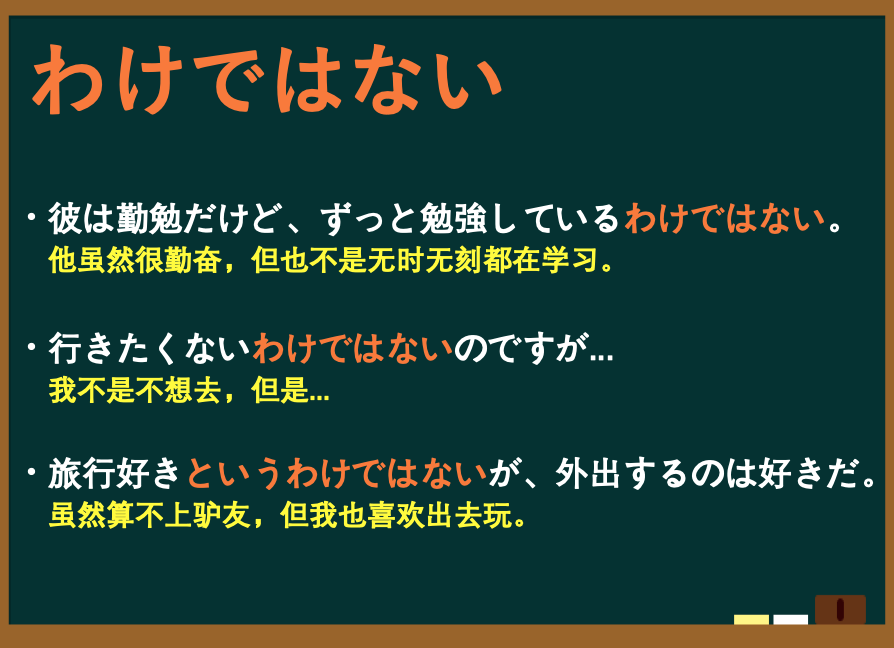 わけではない

・彼は勤勉だけど、ずっと勉強しているわけではない。
他虽然很勤奋，但也不是无时无刻都在学习。

・行きたくないわけではないのですが…
我不是不想去，但是…

・旅行好きというわけではないが、外出するのは好きだ。
虽然算不上驴友，但我也喜欢出去玩。